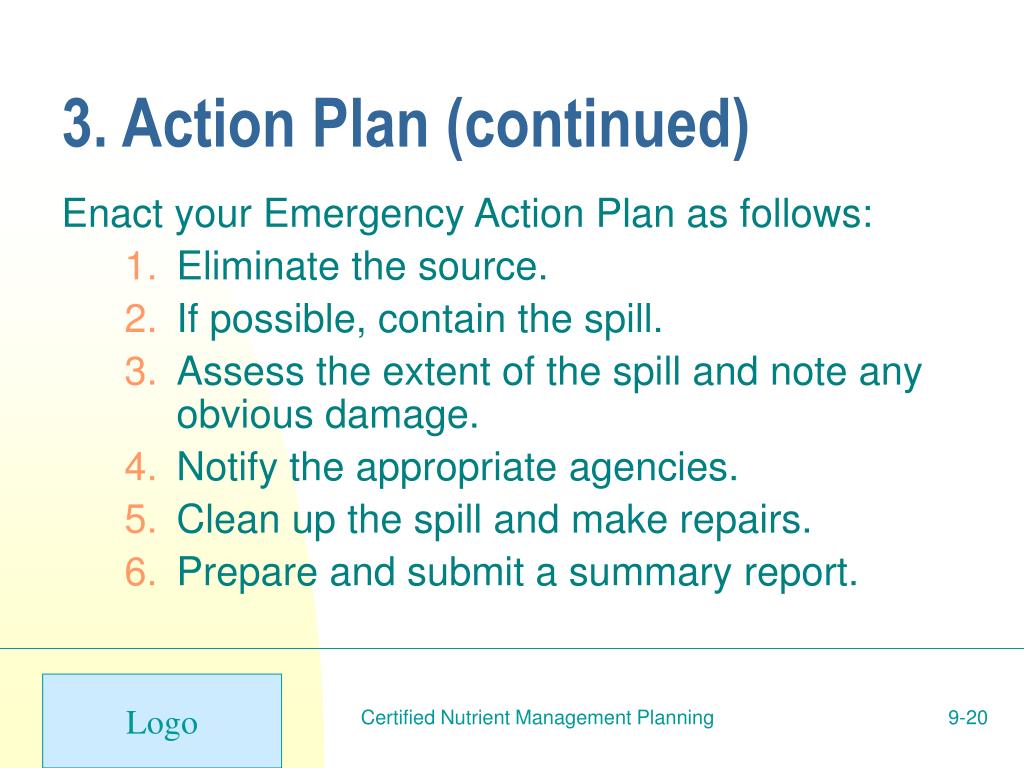 3. Action Plan (continued)

Enact your Emergency Action Plan as follows:

1. Eliminate the source.
2. If possible, contain the spill.
3. Assess the extent of the spill and note any obvious damage.
4. Notify the appropriate agencies.
5. Clean up the spill and make repairs.
6. Prepare and submit a summary report.

Logo

Certified Nutrient Management Planning

9-20